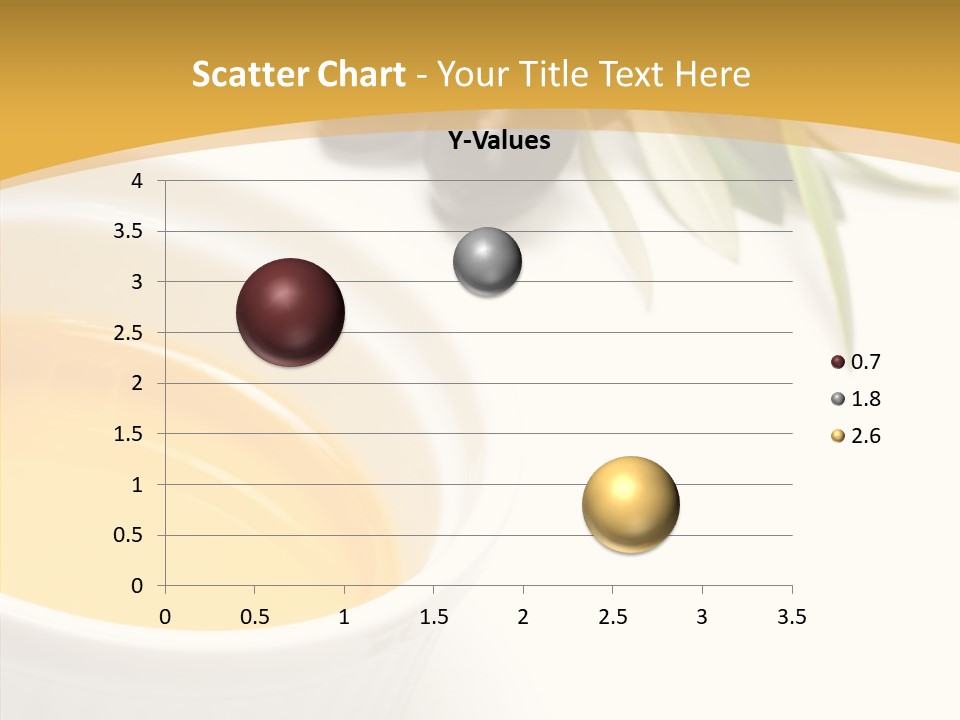 Scatter Chart - Your Title Text Here

Y-Values

4
3.5
3
2.5
2
1.5
1
0.5
0

0 0.5 1 1.5 2 2.5 3 3.5

0.7
1.8
2.6